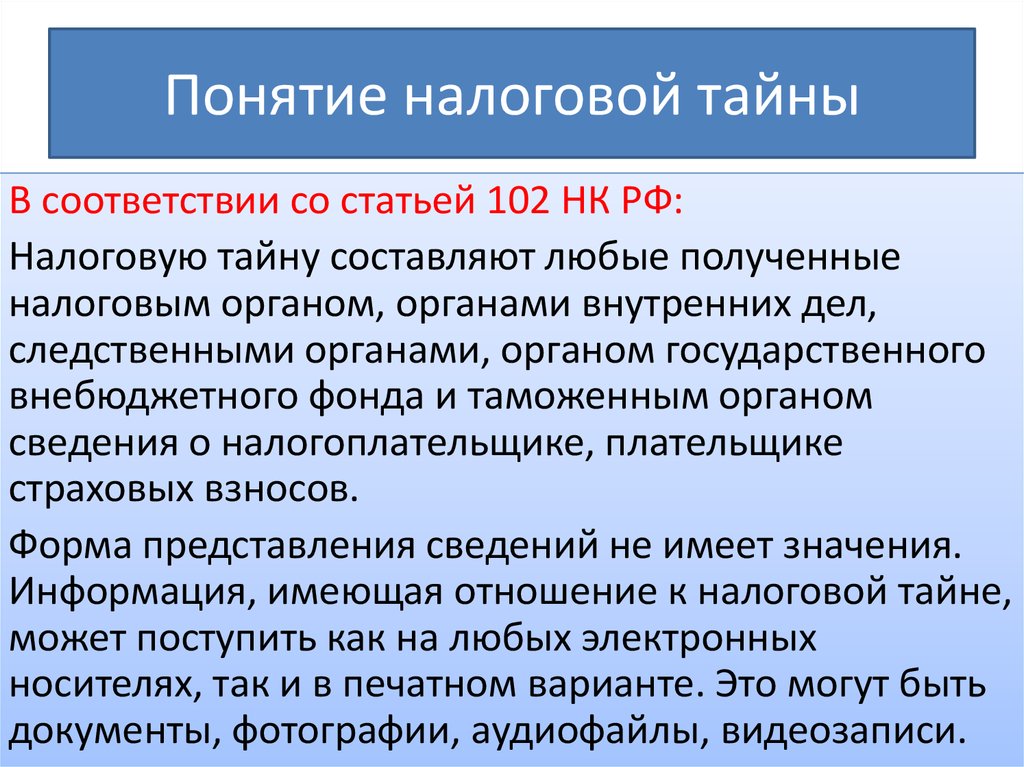 Понятие налоговой тайны

В соответствии со статьей 102 НК РФ:

Налоговую тайну составляют любые полученные налоговым органом, органами внутренних дел, следственными органами, органом государственного внебюджетного фонда и таможенным органом сведения о налогоплательщике, плательщике страховых взносов.

Форма представления сведений не имеет значения. Информация, имеющая отношение к налоговой тайне, может поступить как на любых электронных носителях, так и в печатном варианте. Это могут быть документы, фотографии, аудиофайлы, видеозаписи.